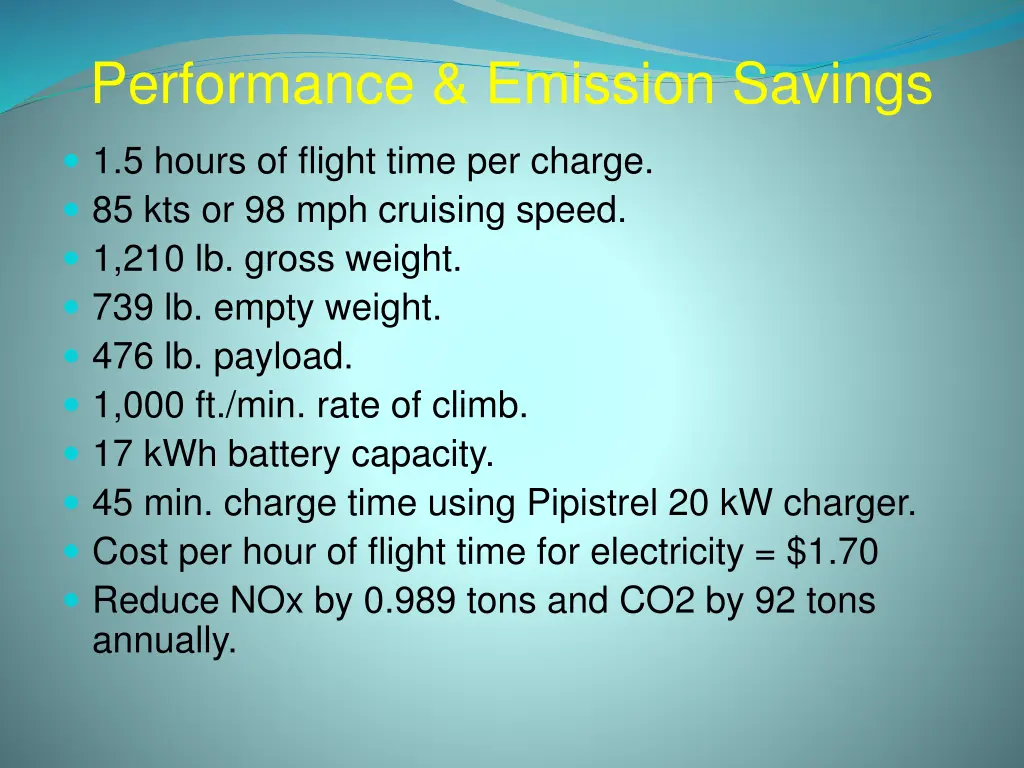 Performance & Emission Savings

- 1.5 hours of flight time per charge.
- 85 kts or 98 mph cruising speed.
- 1,210 lb. gross weight.
- 739 lb. empty weight.
- 476 lb. payload.
- 1,000 ft./min. rate of climb.
- 17 kWh battery capacity.
- 45 min. charge time using Pipistrel 20 kW charger.
- Cost per hour of flight time for electricity = \$1.70
- Reduce NOx by 0.989 tons and CO2 by 92 tons annually.